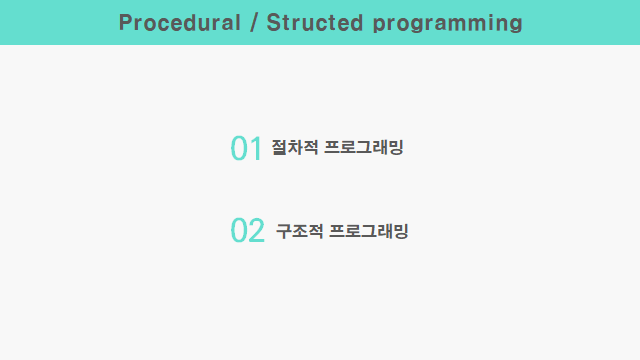 Procedural / Structed programming

01 절차적 프로그래밍

02 구조적 프로그래밍